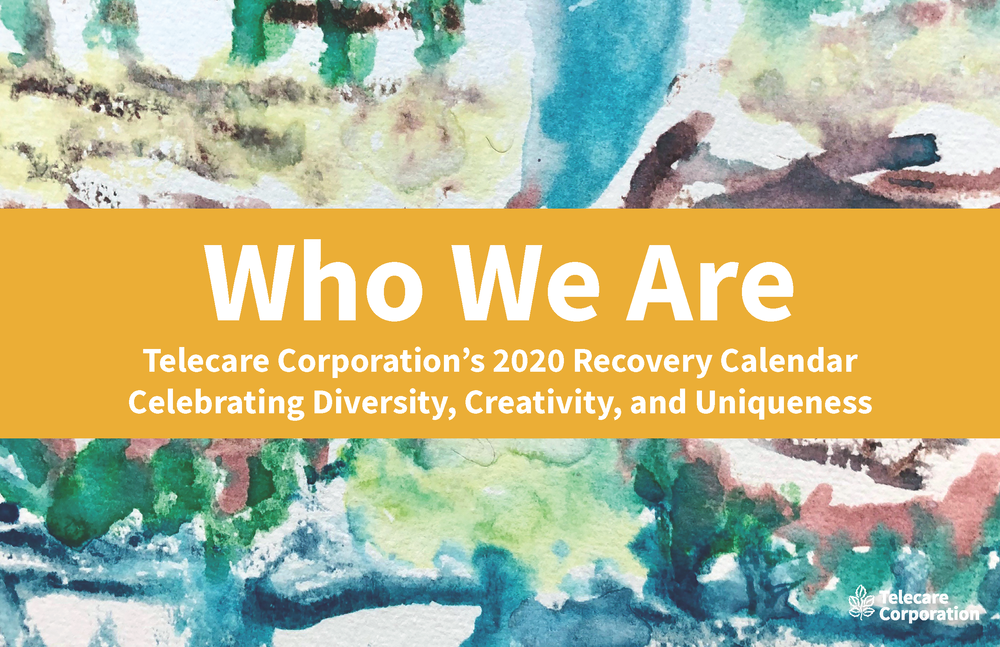 Who We Are

Telecare Corporation's 2020 Recovery Calendar
Celebrating Diversity, Creativity, and Uniqueness

Telecare Corporation